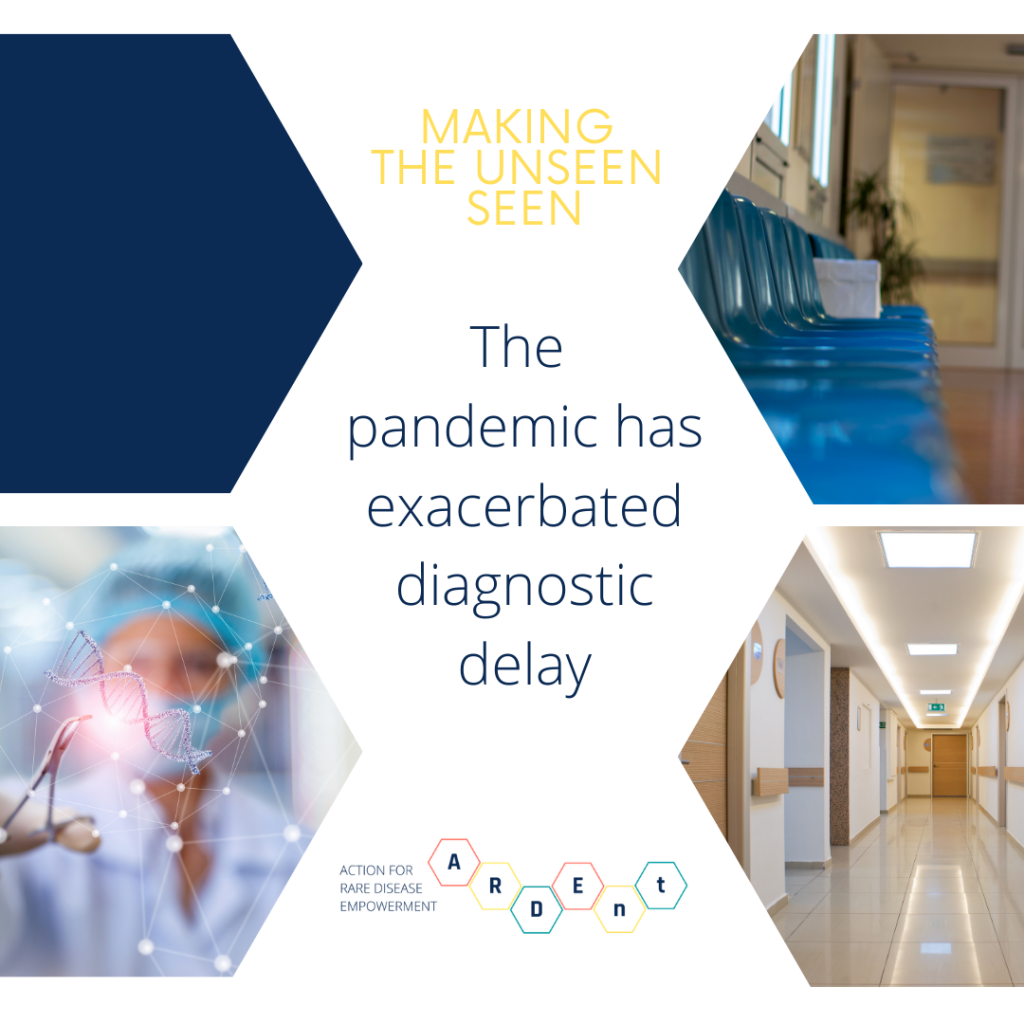 MAKING THE UNSEEN SEEN

The pandemic has exacerbated diagnostic delay

ACTION FOR RARE DISEASE EMPOWERMENT

A R D E n t